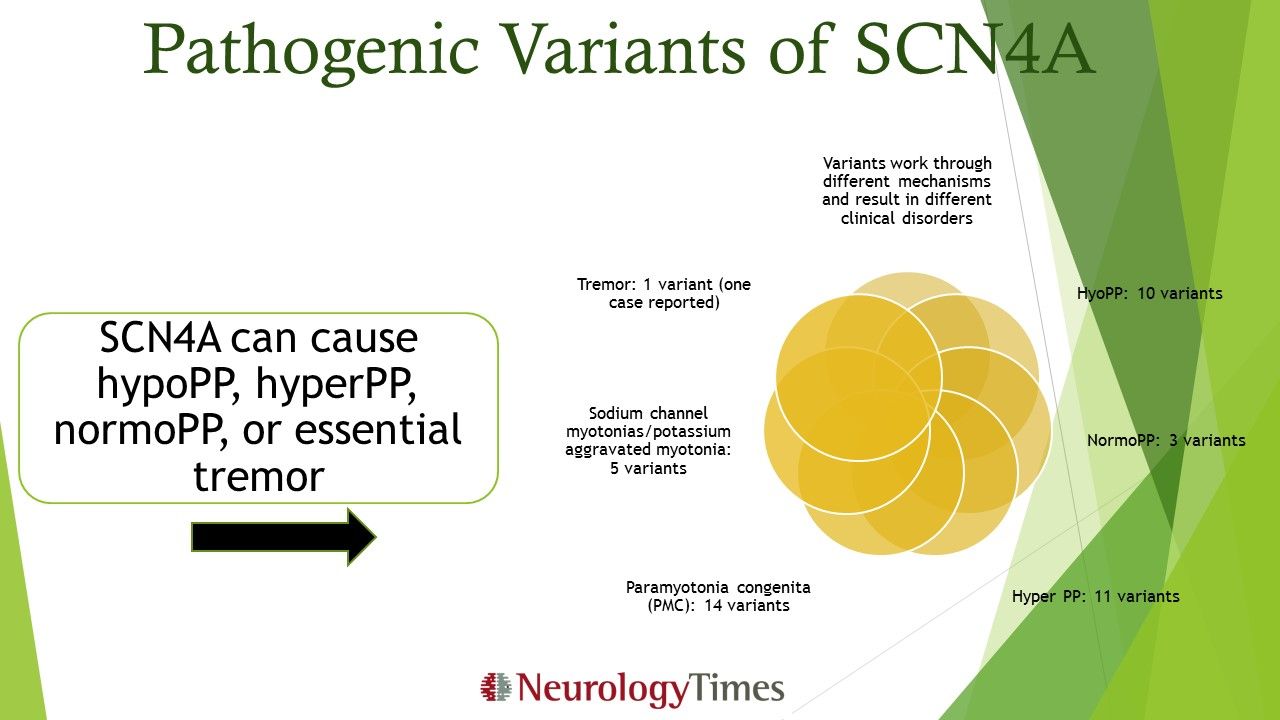 Pathogenic Variants of SCN4A

SCN4A can cause hypoPP, hyperPP, normoPP, or essential tremor

Variants work through different mechanisms and result in different clinical disorders

HyoPP: 10 variants

NormoPP: 3 variants

Hyper PP: 11 variants

Paramyotonia congenita (PMC): 14 variants

Sodium channel myotonias/potassium aggravated myotonia: 5 variants

Tremor: 1 variant (one case reported)

NeurologyTimes